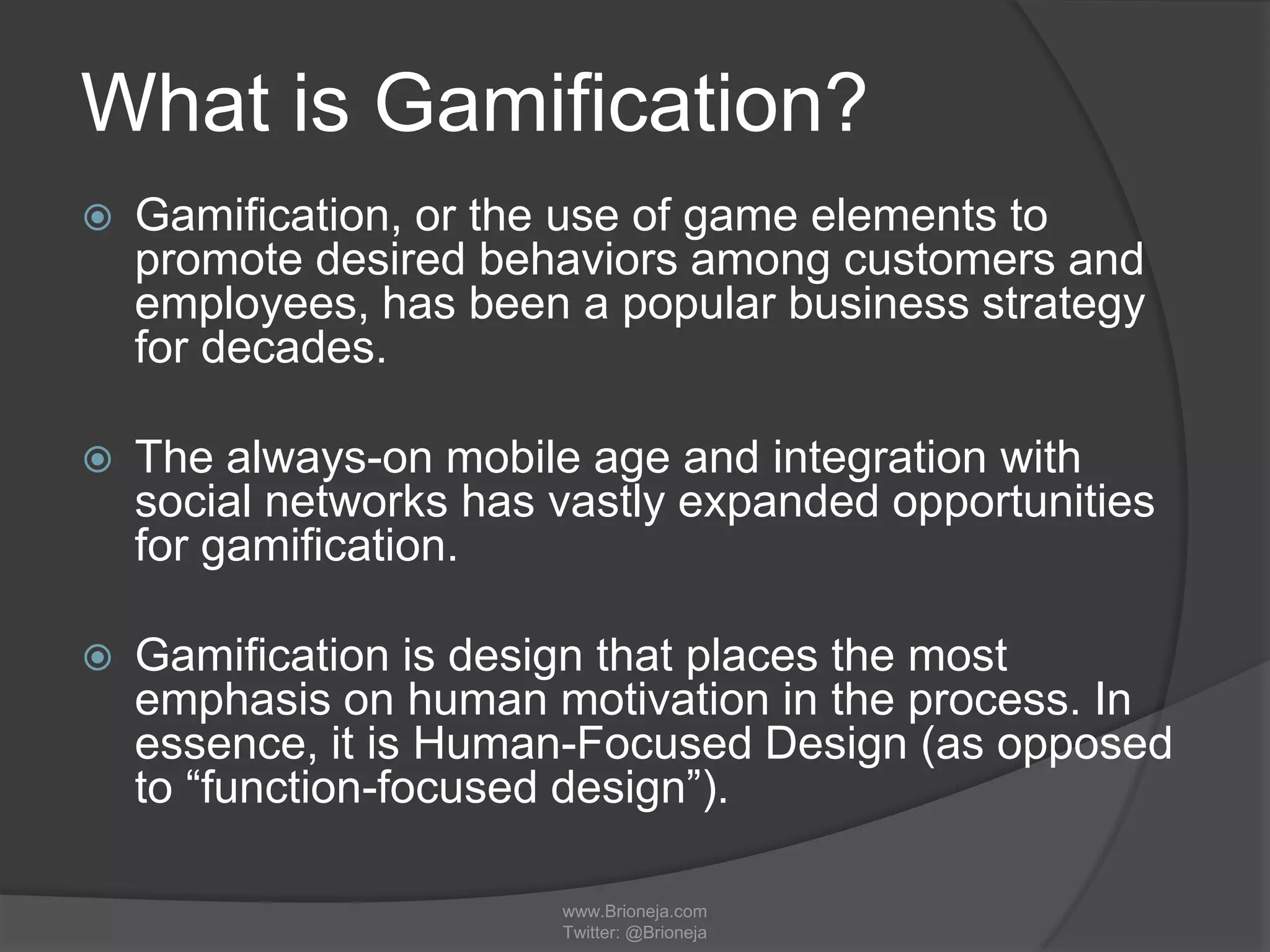 What is Gamification?

Gamification, or the use of game elements to promote desired behaviors among customers and employees, has been a popular business strategy for decades.

The always-on mobile age and integration with social networks has vastly expanded opportunities for gamification.

Gamification is design that places the most emphasis on human motivation in the process. In essence, it is Human-Focused Design (as opposed to “function-focused design”).

www.Brioneja.com
Twitter: @Brioneja